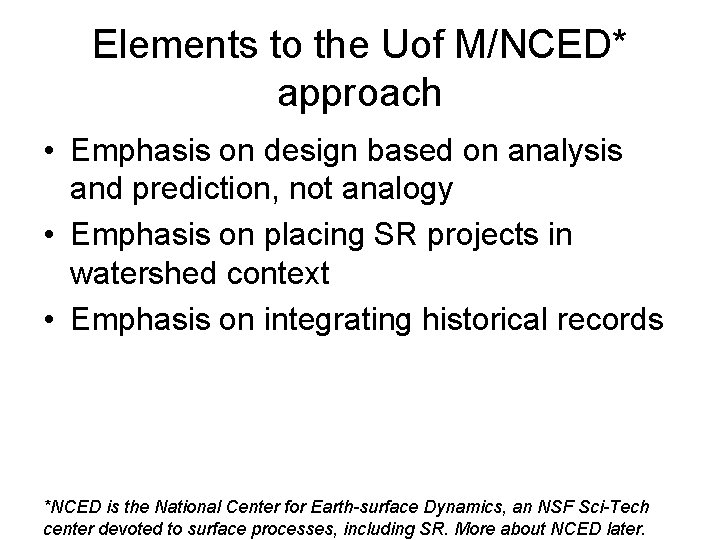 Elements to the Uof M/NCED* approach

• Emphasis on design based on analysis and prediction, not analogy
• Emphasis on placing SR projects in watershed context
• Emphasis on integrating historical records

*NCED is the National Center for Earth-surface Dynamics, an NSF Sci-Tech center devoted to surface processes, including SR. More about NCED later.